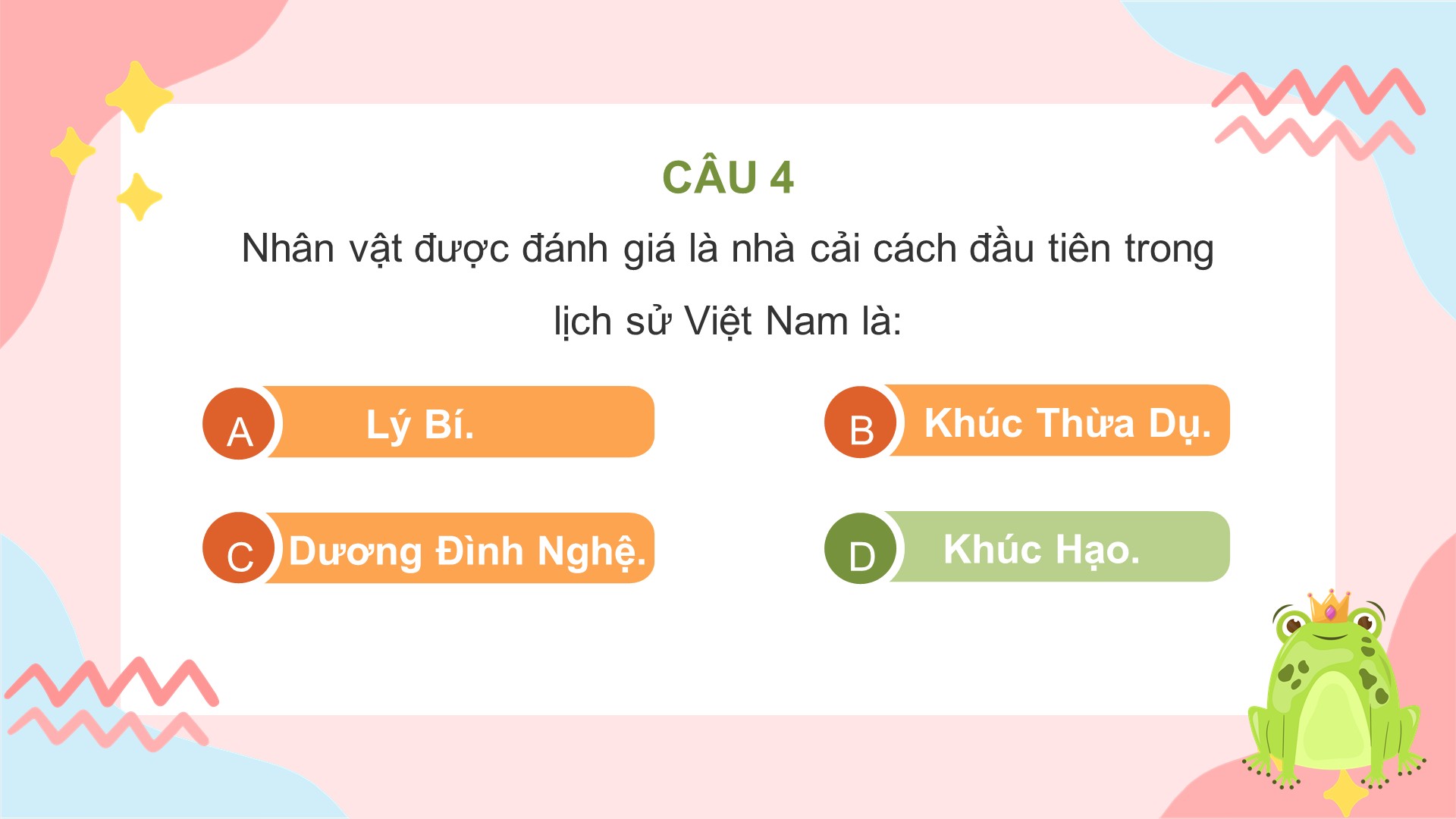 CÂU 4

Nhân vật được đánh giá là nhà cải cách đầu tiên trong lịch sử Việt Nam là:

A Lý Bí.

B Khúc Thừa Dụ.

C Dương Đình Nghệ.

D Khúc Hạo.